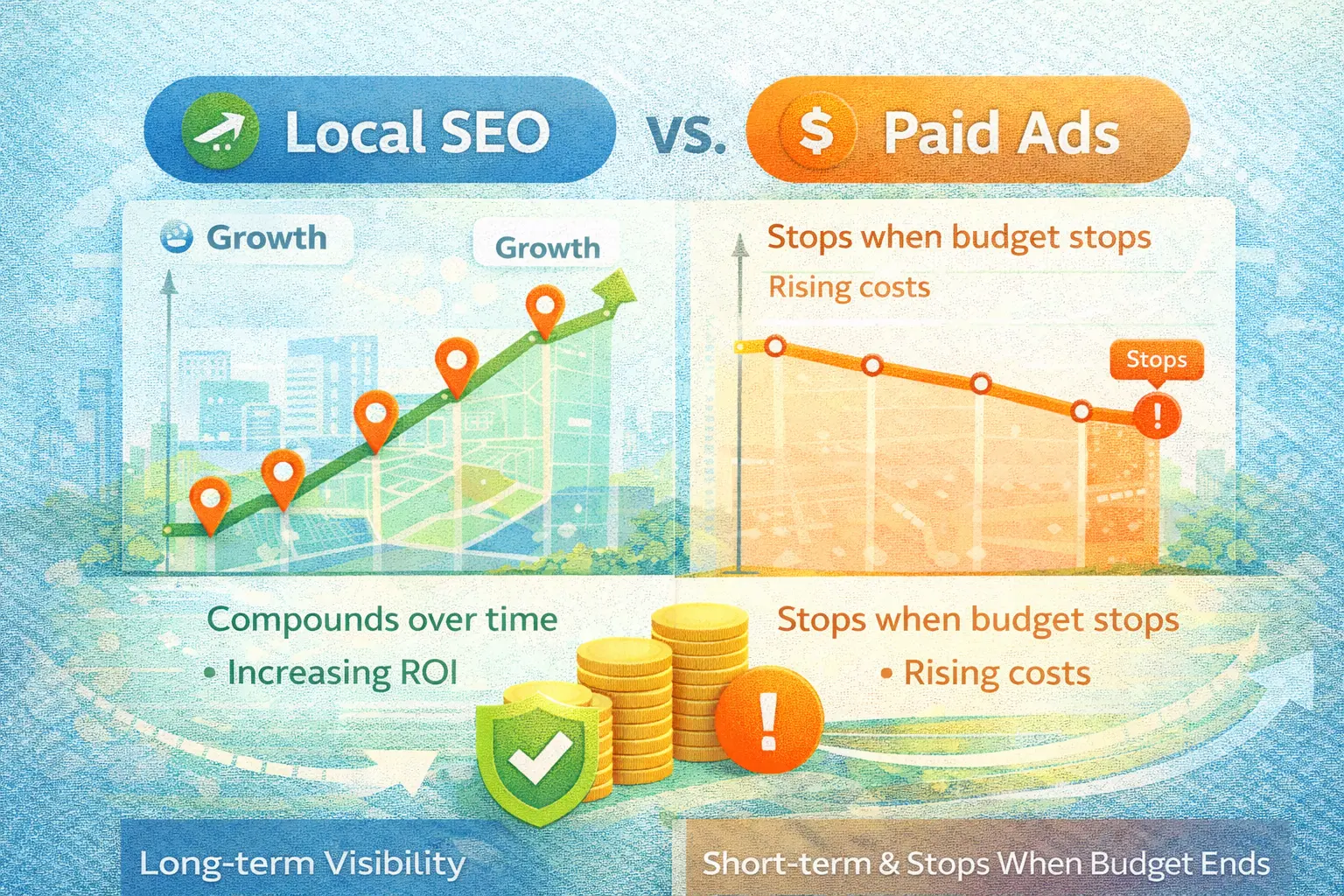 Local SEO vs. $ Paid Ads

Growth

Growth

Stops when budget stops

Rising costs

Stops

Compounds over time

• Increasing ROI

Stops when budget stops

• Rising costs

Long-term Visibility

Short-term & Stops When Budget Ends